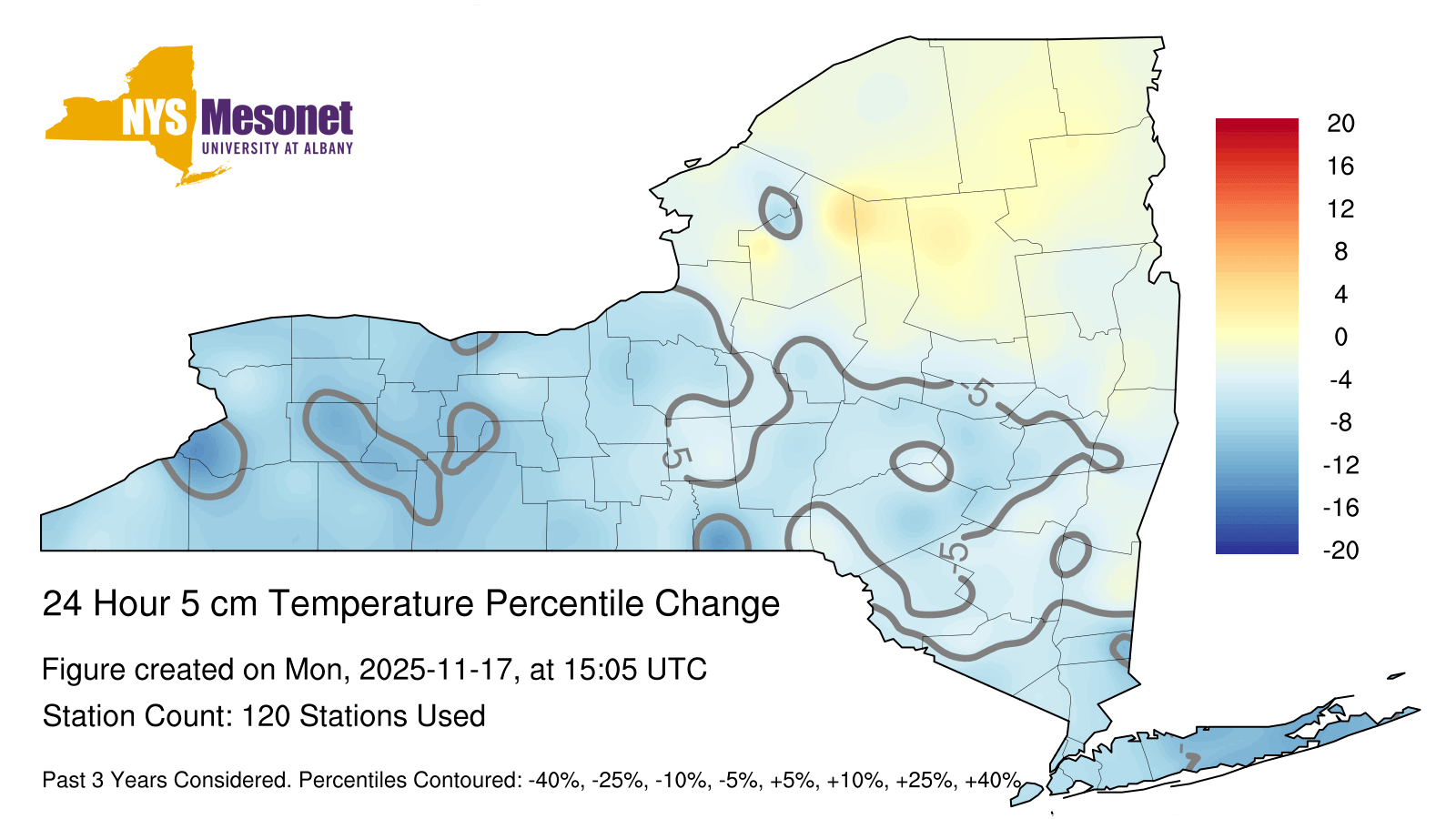 NYS Mesonet
UNIVERSITY AT ALBANY

20
16
12
8
4
0
-4
-8
-12
-16
-20

-5
-5
-5

24 Hour 5 cm Temperature Percentile Change

Figure created on Mon, 2025-11-17, at 15:05 UTC

Station Count: 120 Stations Used

Past 3 Years Considered. Percentiles Contoured: -40%, -25%, -10%, -5%, +5%, +10%, +25%, +40%